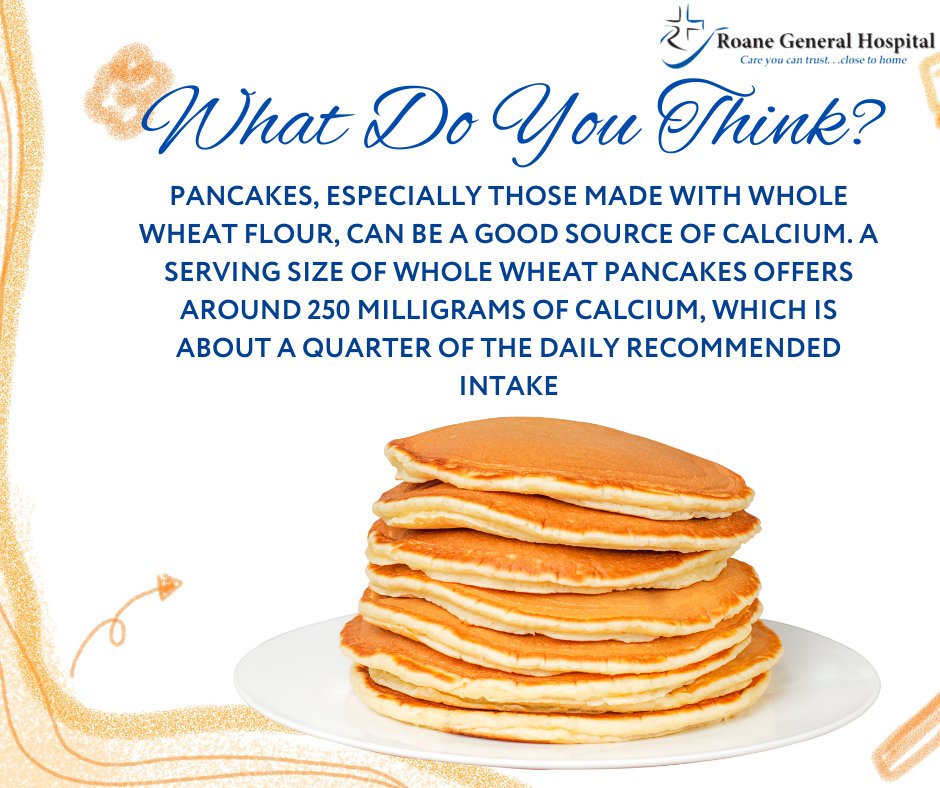 Roane General Hospital
Care you can trust. . .close to home

What Do You Think?

PANCAKES, ESPECIALLY THOSE MADE WITH WHOLE WHEAT FLOUR, CAN BE A GOOD SOURCE OF CALCIUM. A SERVING SIZE OF WHOLE WHEAT PANCAKES OFFERS AROUND 250 MILLIGRAMS OF CALCIUM, WHICH IS ABOUT A QUARTER OF THE DAILY RECOMMENDED INTAKE